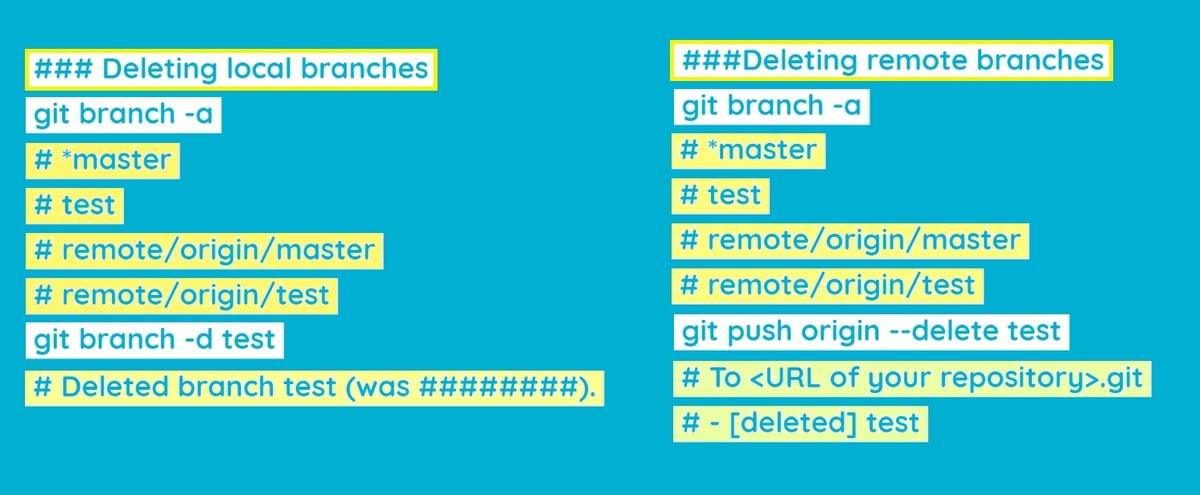 ### Deleting local branches
git branch -a
# *master
# test
# remote/origin/master
# remote/origin/test
git branch -d test
# Deleted branch test (was ########).

###Deleting remote branches
git branch -a
# *master
# test
# remote/origin/master
# remote/origin/test
git push origin --delete test
# To <URL of your repository>.git
# - [deleted] test